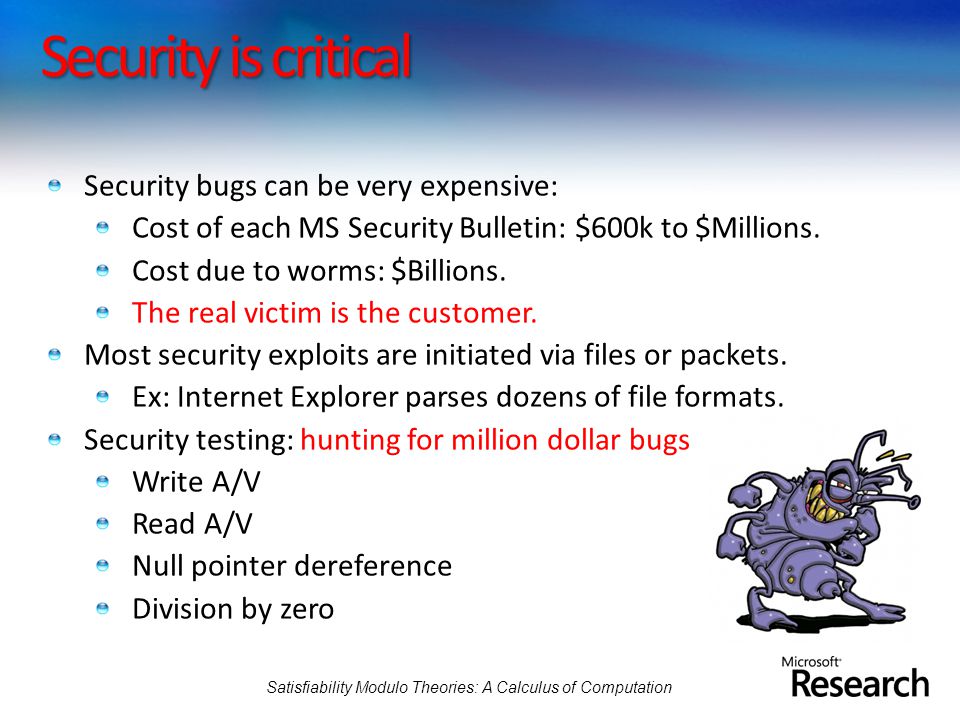 Security is critical

Security bugs can be very expensive:

Cost of each MS Security Bulletin: \$600k to \$Millions.

Cost due to worms: \$Billions.

The real victim is the customer.

Most security exploits are initiated via files or packets.

Ex: Internet Explorer parses dozens of file formats.

Security testing: hunting for million dollar bugs

Write A/V

Read A/V

Null pointer dereference

Division by zero

Satisfiability Modulo Theories: A Calculus of Computation

Microsoft Research